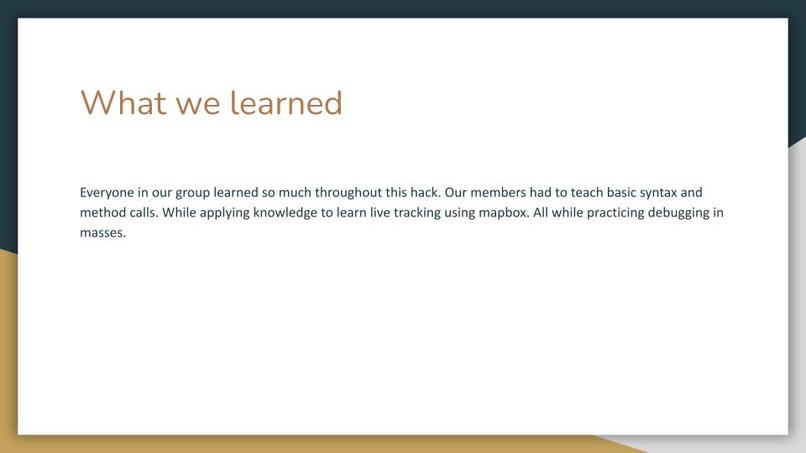 What we learned

Everyone in our group learned so much throughout this hack. Our members had to teach basic syntax and method calls. While applying knowledge to learn live tracking using mapbox. All while practicing debugging in masses.